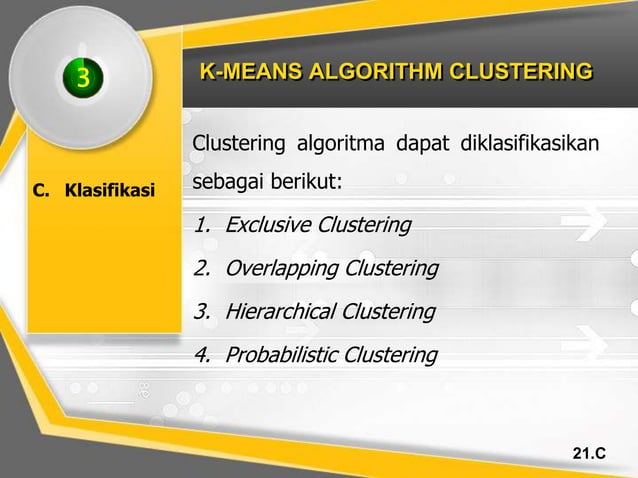 3

K-MEANS ALGORITHM CLUSTERING

C. Klasifikasi

Clustering algoritma dapat diklasifikasikan sebagai berikut:

1. Exclusive Clustering
2. Overlapping Clustering
3. Hierarchical Clustering
4. Probabilistic Clustering

21.C